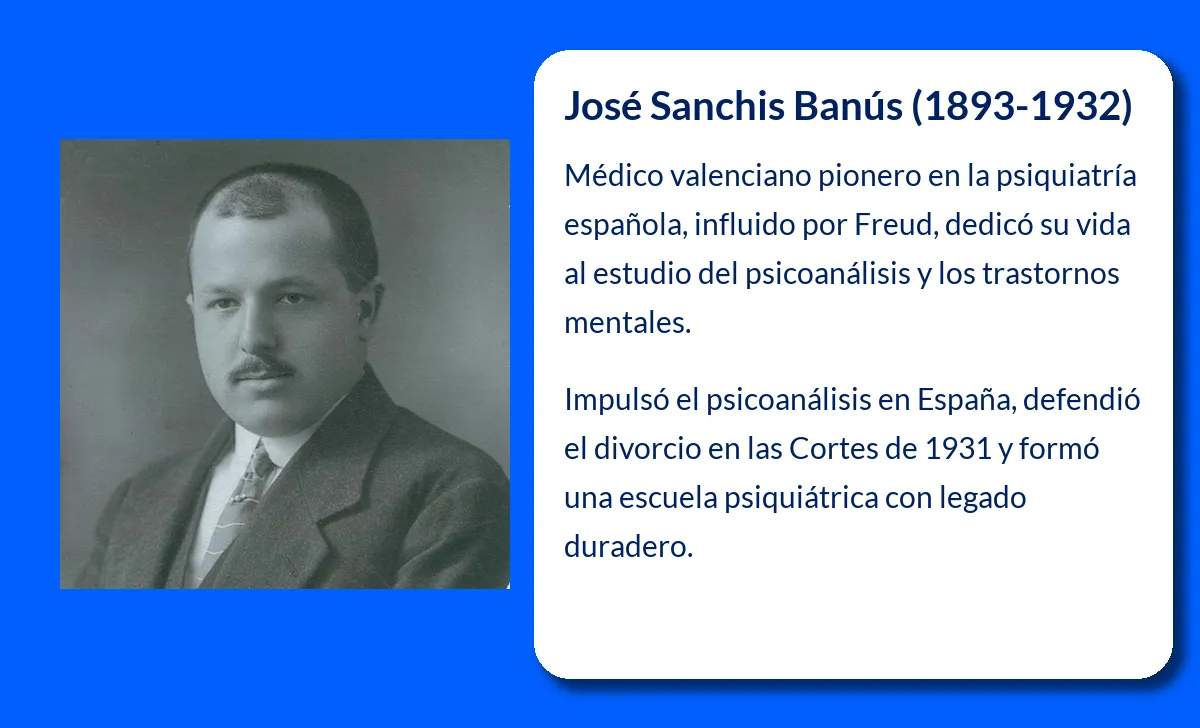 José Sanchis Banús (1893-1932)

Médico valenciano pionero en la psiquiatría española, influido por Freud, dedicó su vida al estudio del psicoanálisis y los trastornos mentales.

Impulsó el psicoanálisis en España, defendió el divorcio en las Cortes de 1931 y formó una escuela psiquiátrica con legado duradero.